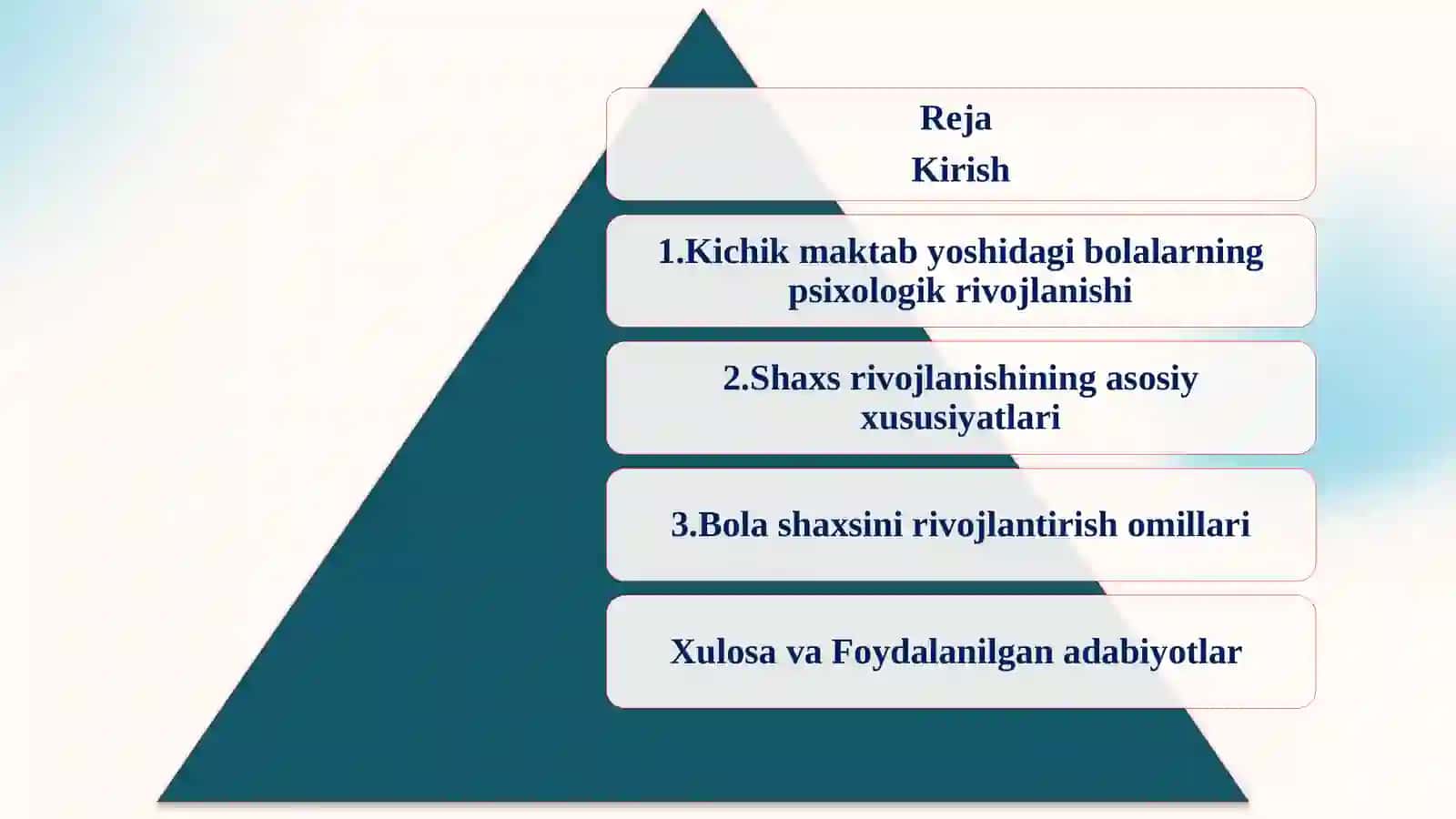 Reja
Kirish

1.Kichik maktab yoshidagi bolalarning psixologik rivojlanishi

2.Shaxs rivojlanishining asosiy xususiyatlari

3.Bola shaxsini rivojlantirish omillari

Xulosa va Foydalanilgan adabiyotlar